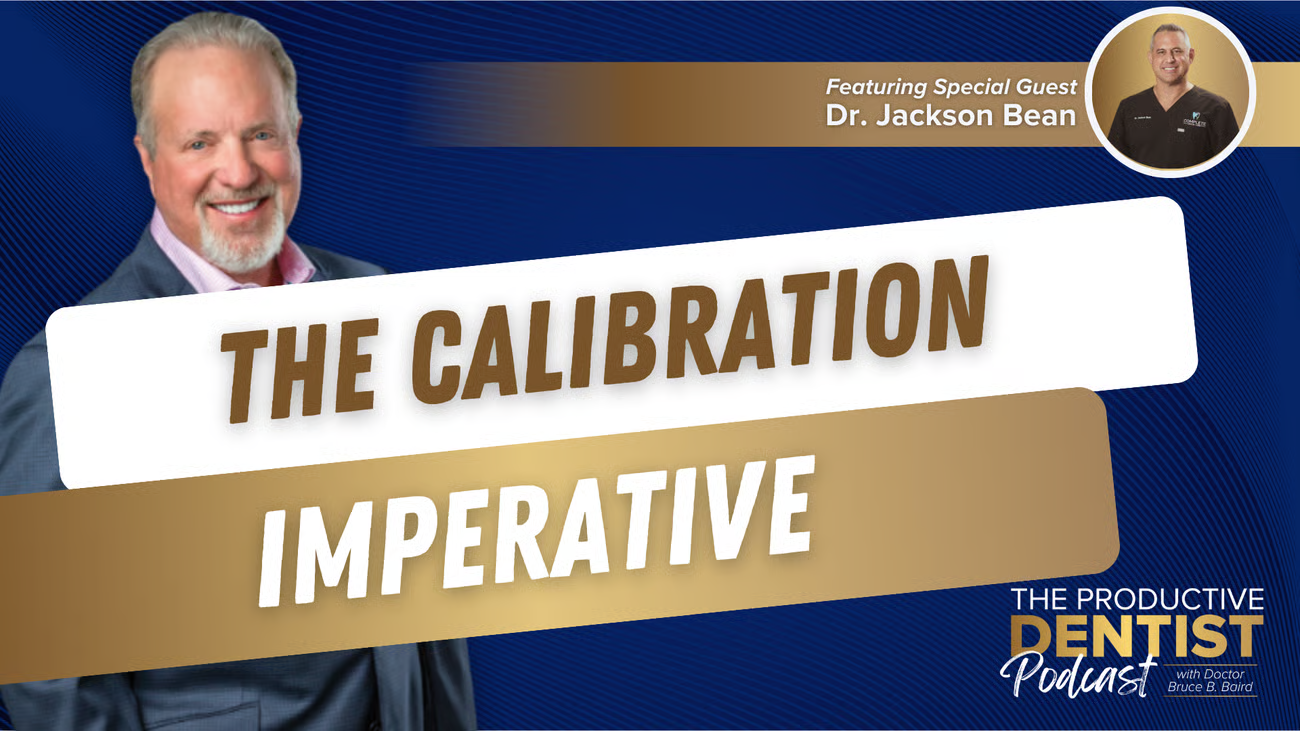 Featuring Special Guest
Dr. Jackson Bean

THE CALIBRATION
IMPERATIVE

THE PRODUCTIVE
DENTIST
Podcast
with Doctor
Bruce B. Baird